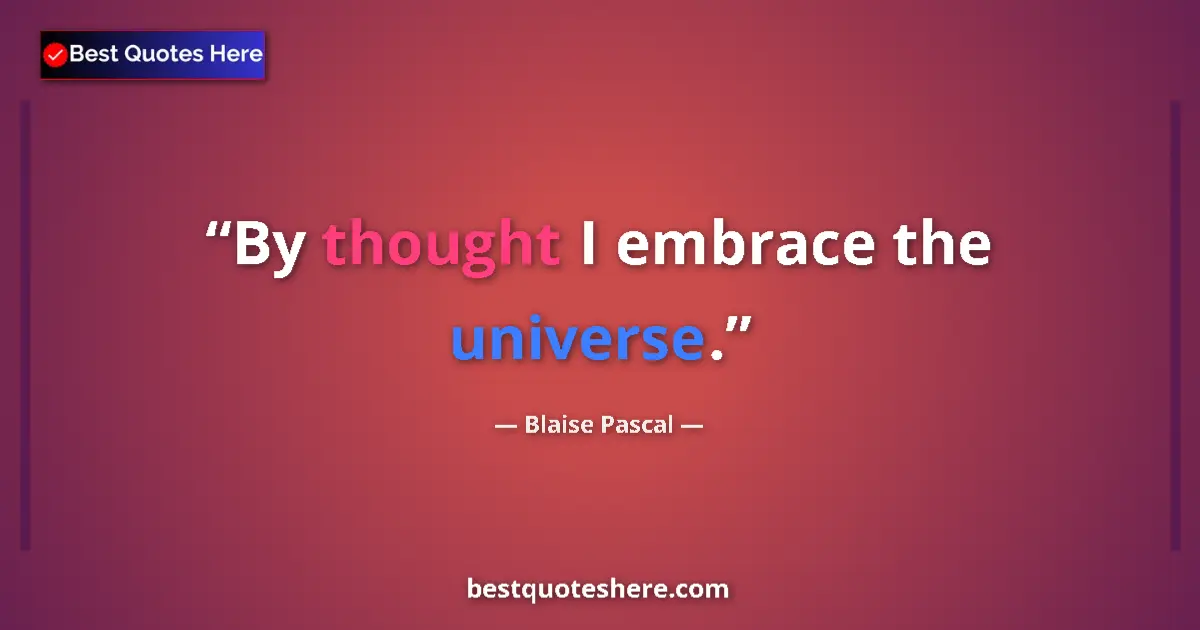 Best Quotes Here

“By thought I embrace the universe.”

— Blaise Pascal —

bestquoteshere.com